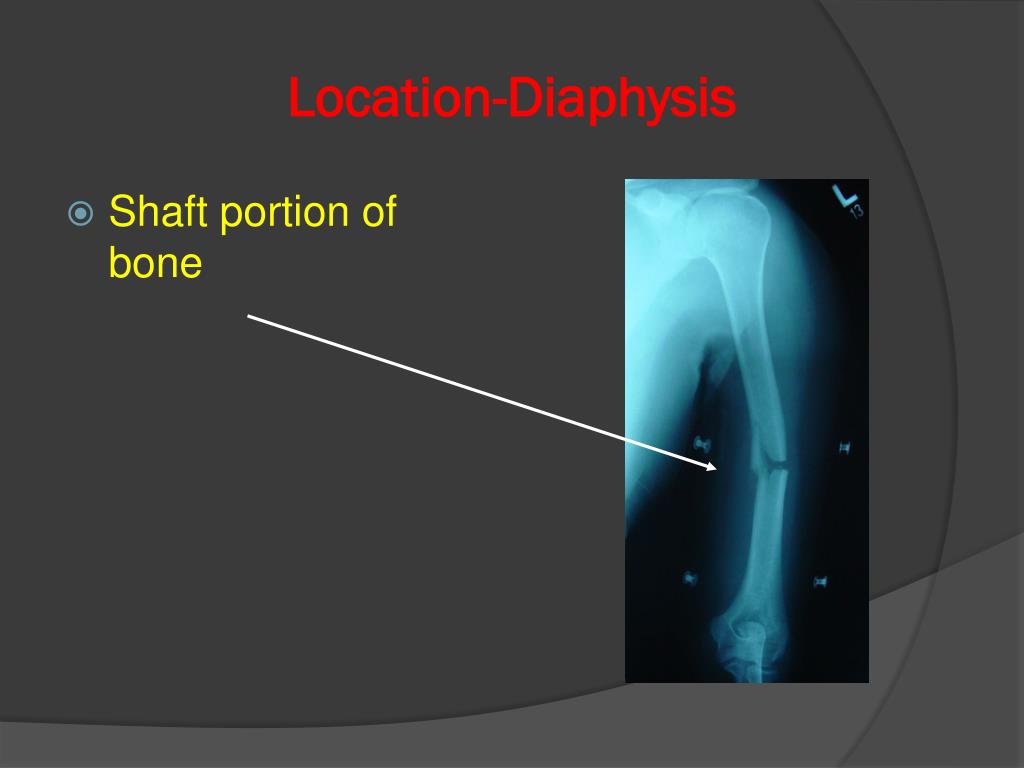 Location-Diaphysis

Shaft portion of bone

L
13